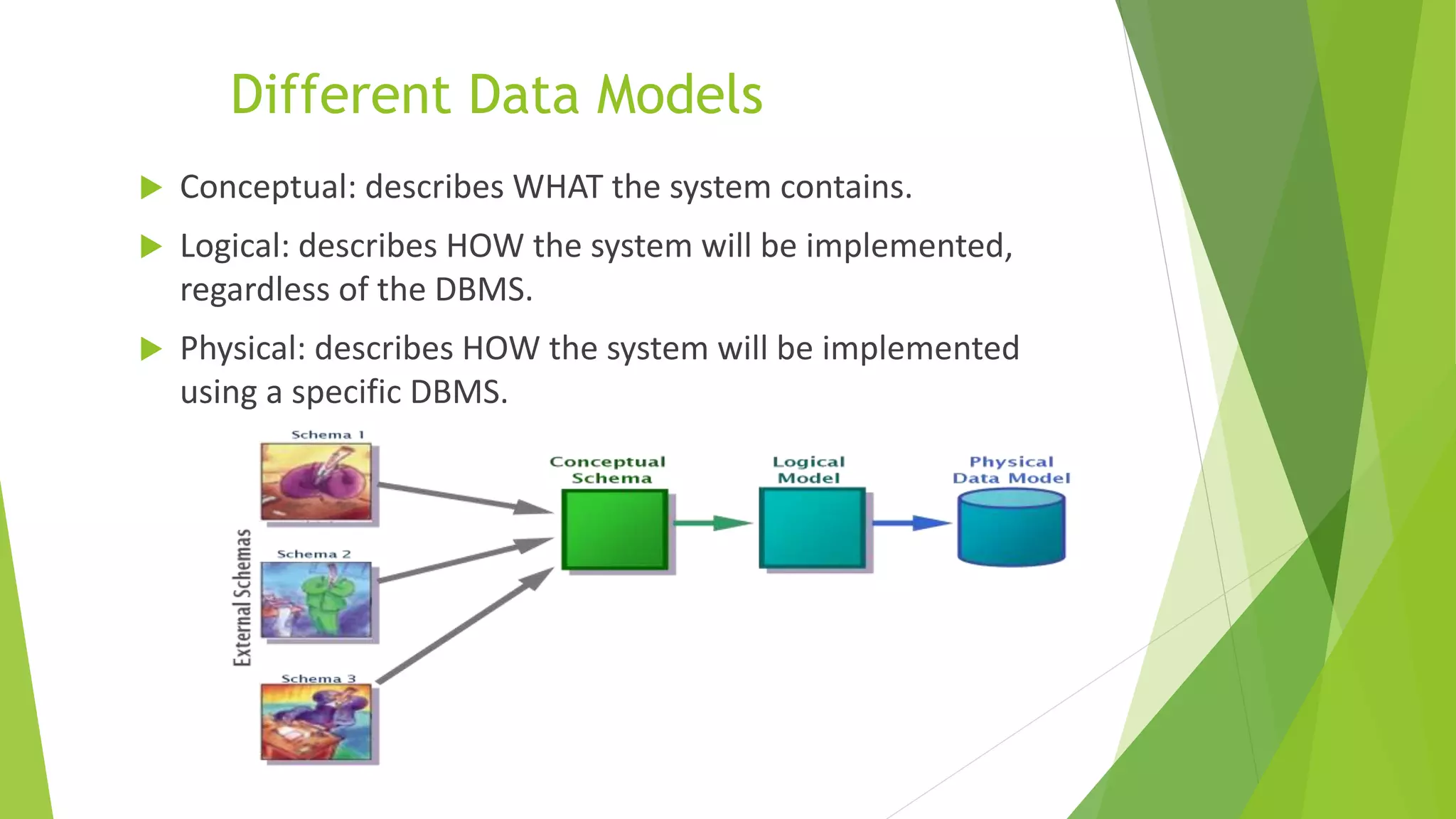 Different Data Models

Conceptual: describes WHAT the system contains.

Logical: describes HOW the system will be implemented, regardless of the DBMS.

Physical: describes HOW the system will be implemented using a specific DBMS.

External Schemas

Schema 1

Schema 2

Schema 3

Conceptual Schema

Logical Model

Physical Data Model